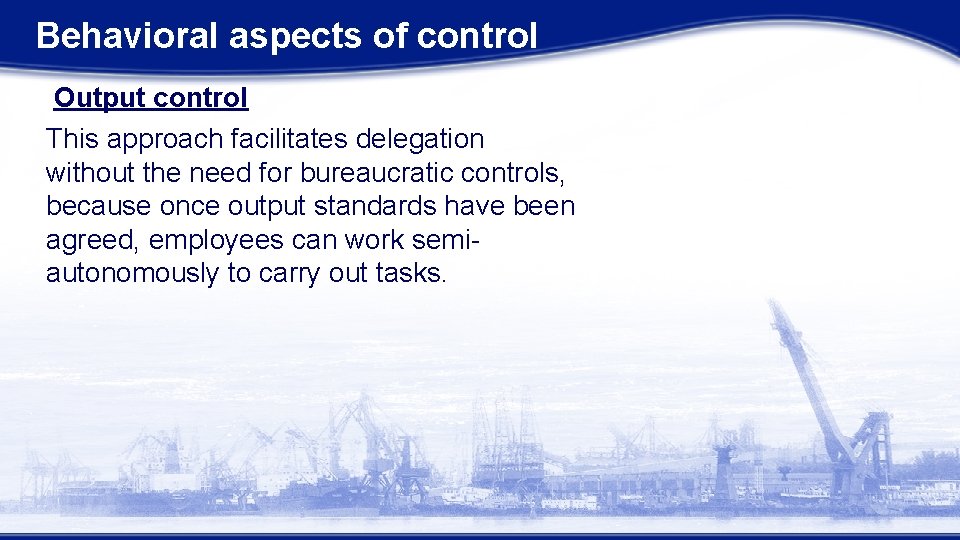 Behavioral aspects of control

Output control

This approach facilitates delegation without the need for bureaucratic controls, because once output standards have been agreed, employees can work semi-autonomously to carry out tasks.